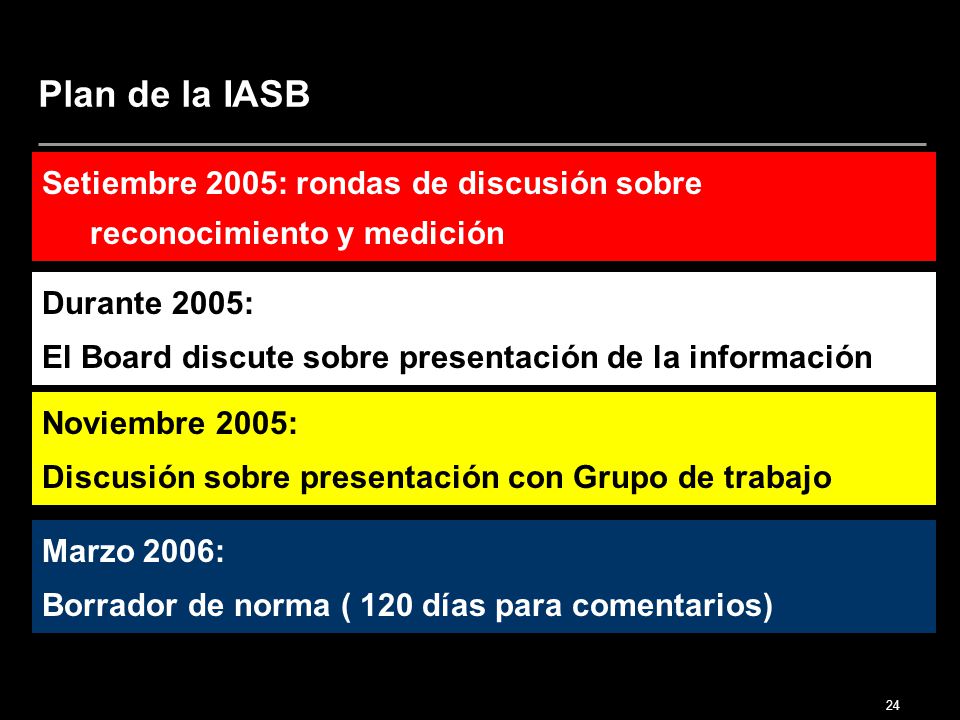 Plan de la IASB

Setiembre 2005: rondas de discusión sobre reconocimiento y medición

Durante 2005:
El Board discute sobre presentación de la información

Noviembre 2005:
Discusión sobre presentación con Grupo de trabajo

Marzo 2006:
Borrador de norma ( 120 días para comentarios)

24